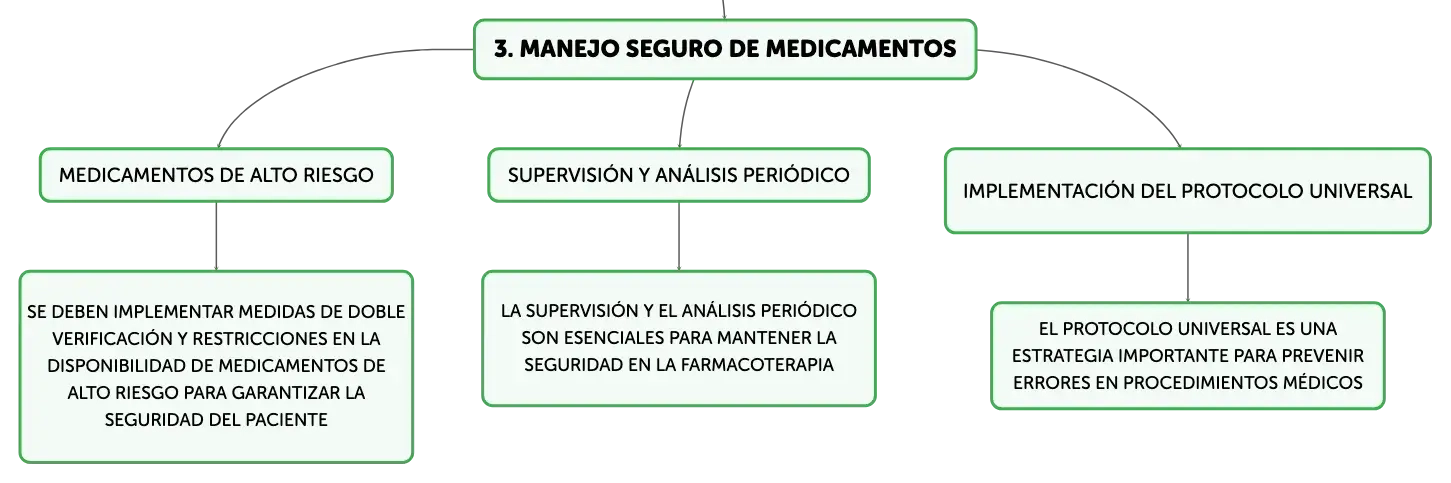 3. MANEJO SEGURO DE MEDICAMENTOS

MEDICAMENTOS DE ALTO RIESGO

SE DEBEN IMPLEMENTAR MEDIDAS DE DOBLE VERIFICACIÓN Y RESTRICCIONES EN LA DISPONIBILIDAD DE MEDICAMENTOS DE ALTO RIESGO PARA GARANTIZAR LA SEGURIDAD DEL PACIENTE

SUPERVISIÓN Y ANÁLISIS PERIÓDICO

LA SUPERVISIÓN Y EL ANÁLISIS PERIÓDICO SON ESENCIALES PARA MANTENER LA SEGURIDAD EN LA FARMACOTERAPIA

IMPLEMENTACIÓN DEL PROTOCOLO UNIVERSAL

EL PROTOCOLO UNIVERSAL ES UNA ESTRATEGIA IMPORTANTE PARA PREVENIR ERRORES EN PROCEDIMIENTOS MÉDICOS